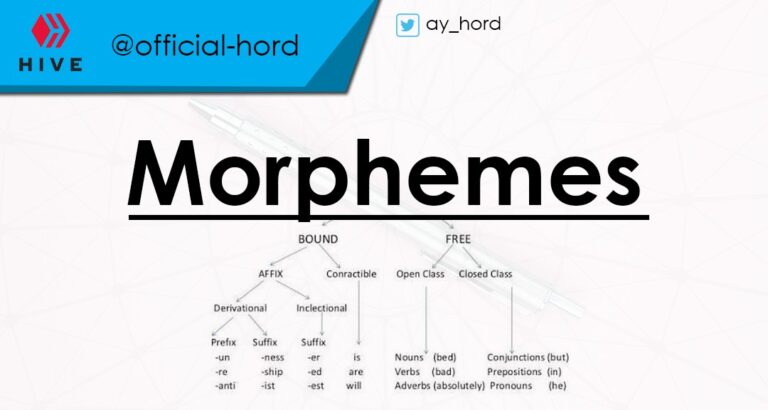 HIVE

@official-hord

ay_hord

Morphemes

BOUND

FREE

AFFIX

Conractible

Open Class

Closed Class

Derivational

Inclectional

Prefix
-un
-re
-anti

Suffix
-ness
-ship
-ist

Suffix
-er
-ed
-est

is
are
will

Nouns (bed)
Verbs (bad)
Adverbs (absolutely)

Conjunctions (but)
Prepositions (in)
Pronouns (he)